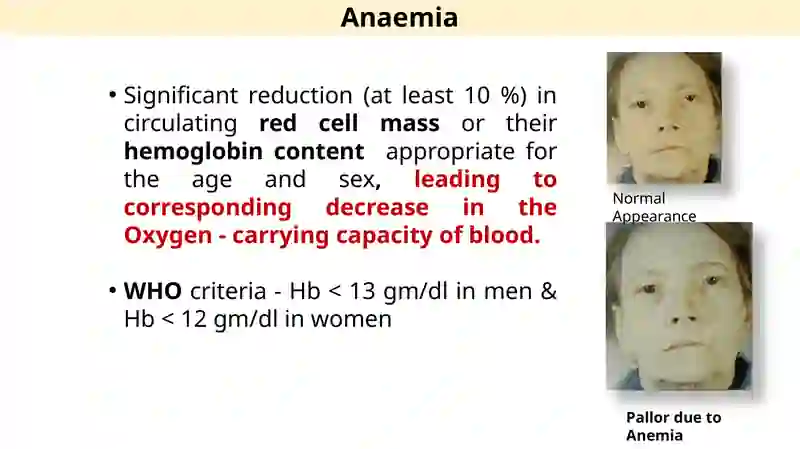 Anaemia

• Significant reduction (at least 10 %) in circulating red cell mass or their hemoglobin content appropriate for the age and sex, leading to corresponding decrease in the Oxygen - carrying capacity of blood.

• WHO criteria - Hb < 13 gm/dl in men & Hb < 12 gm/dl in women

Normal Appearance

Pallor due to Anemia